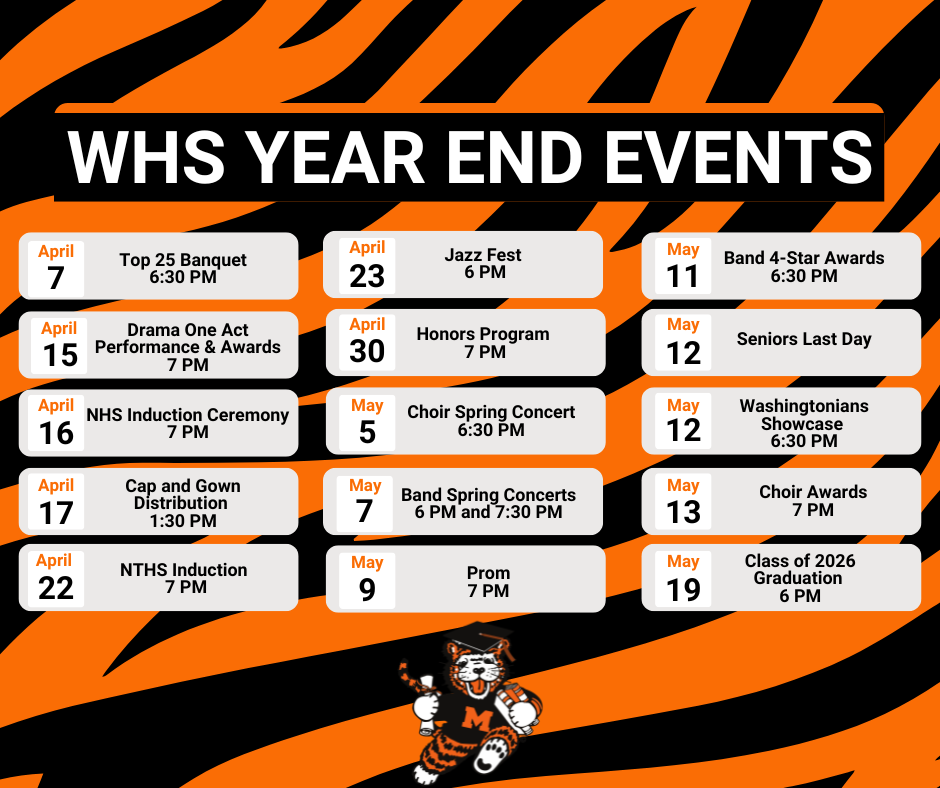 WHS YEAR END EVENTS

April
7
Top 25 Banquet
6:30 PM

April
15
Drama One Act Performance & Awards
7 PM

April
16
NHS Induction Ceremony
7 PM

April
17
Cap and Gown Distribution
1:30 PM

April
22
NTHS Induction
7 PM

April
23
Jazz Fest
6 PM

April
30
Honors Program
7 PM

May
5
Choir Spring Concert
6:30 PM

May
7
Band Spring Concerts
6 PM and 7:30 PM

May
9
Prom
7 PM

May
11
Band 4-Star Awards
6:30 PM

May
12
Seniors Last Day

May
12
Washingtonians Showcase
6:30 PM

May
13
Choir Awards
7 PM

May
19
Class of 2026 Graduation
6 PM

M